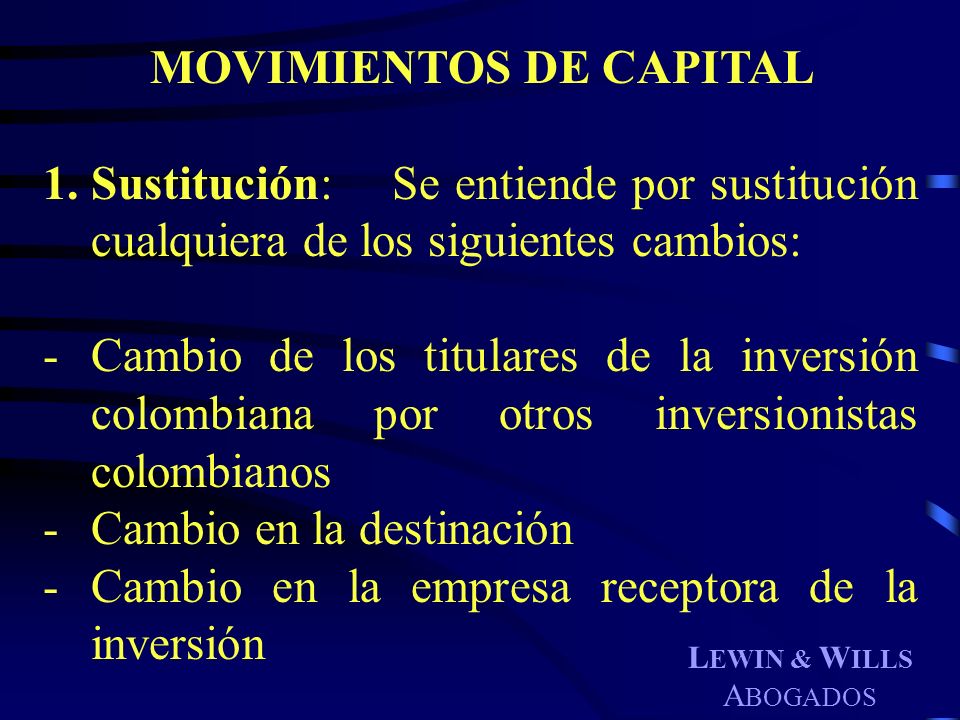 MOVIMIENTOS DE CAPITAL

1. Sustitución: Se entiende por sustitución cualquiera de los siguientes cambios:

- Cambio de los titulares de la inversión colombiana por otros inversionistas colombianos
- Cambio en la destinación
- Cambio en la empresa receptora de la inversión

LEWIN & WILLS
ABOGADOS